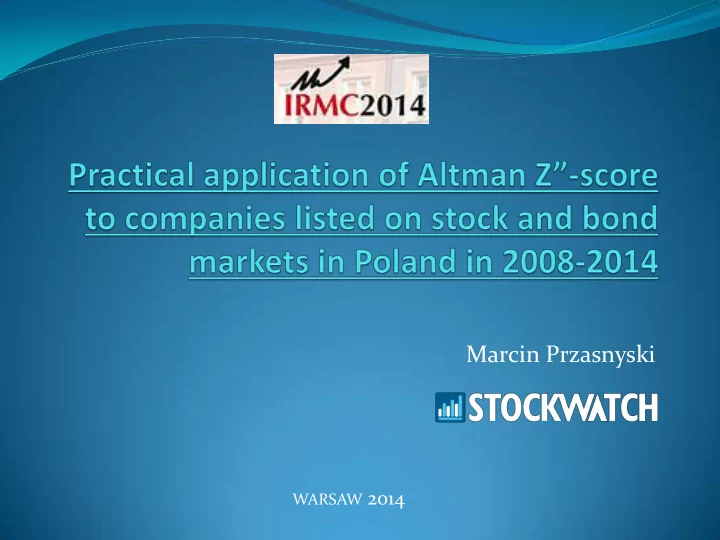 IRMC2014

Practical application of Altman Z”-score to companies listed on stock and bond markets in Poland in 2008-2014

Marcin Przasnyski

STOCKWATCH

WARSAW 2014